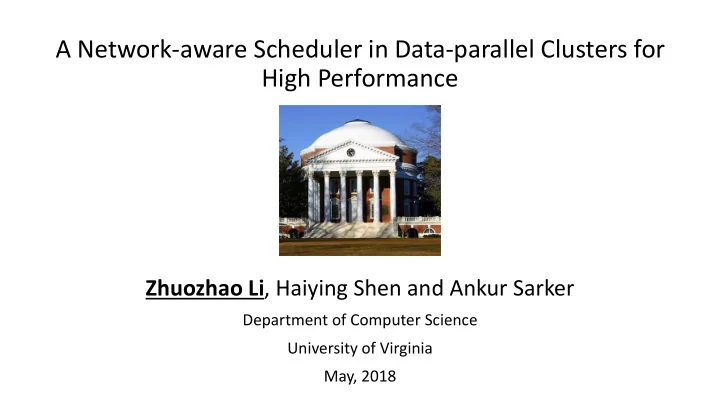 A Network-aware Scheduler in Data-parallel Clusters for High Performance

Zhuozhao Li, Haiying Shen and Ankur Sarker

Department of Computer Science

University of Virginia

May, 2018